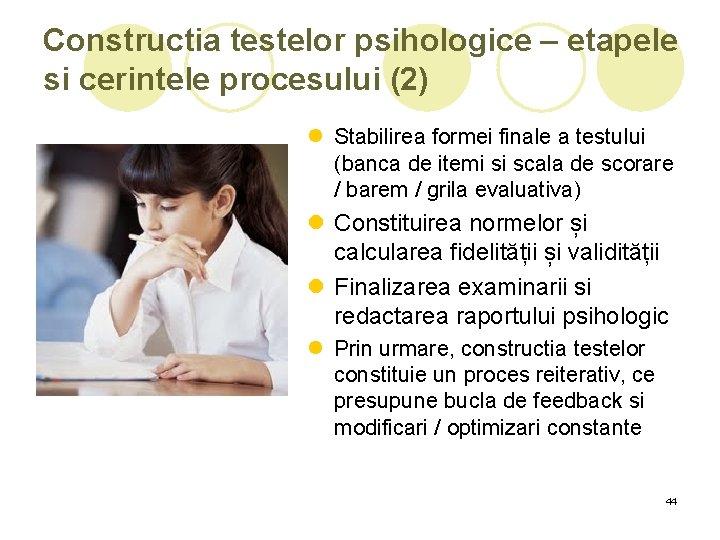 Constructia testelor psihologice – etapele si cerintele procesului (2)

Stabilirea formei finale a testului (banca de itemi si scala de scorare / barem / grila evaluativa)

Constituirea normelor și calcularea fidelității și validității

Finalizarea examinarii si redactarea raportului psihologic

Prin urmare, constructia testelor constituie un proces reiterativ, ce presupune bucla de feedback si modificari / optimizari constante

44